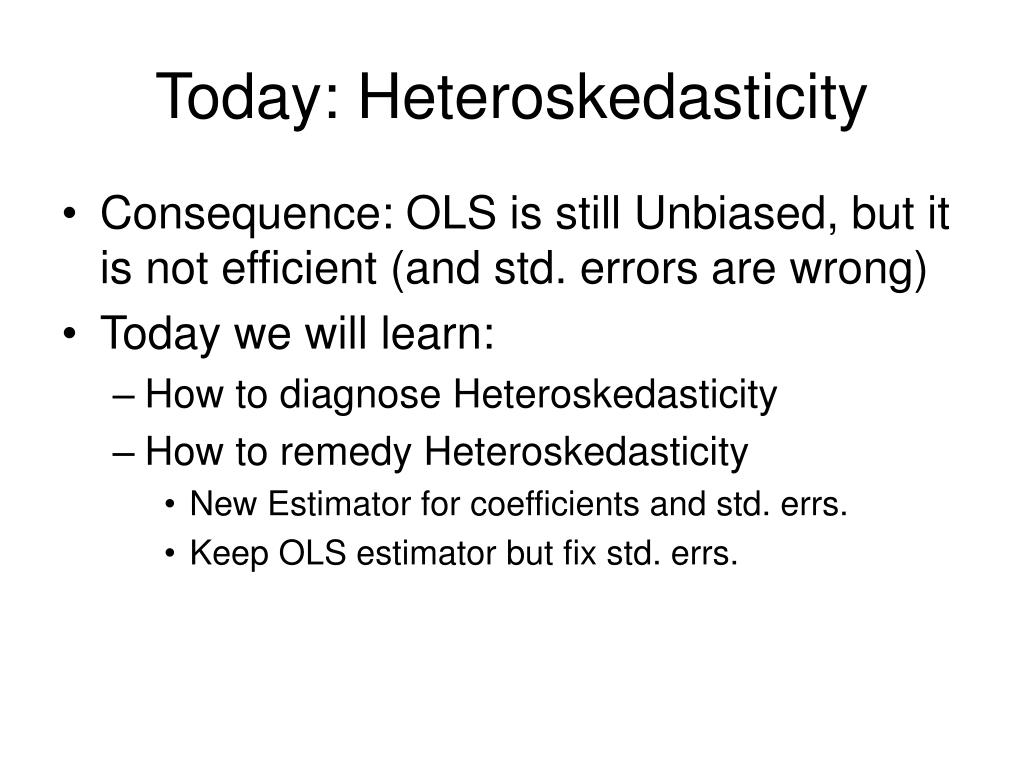 Today: Heteroskedasticity

• Consequence: OLS is still Unbiased, but it is not efficient (and std. errors are wrong)
• Today we will learn:
– How to diagnose Heteroskedasticity
– How to remedy Heteroskedasticity
• New Estimator for coefficients and std. errs.
• Keep OLS estimator but fix std. errs.